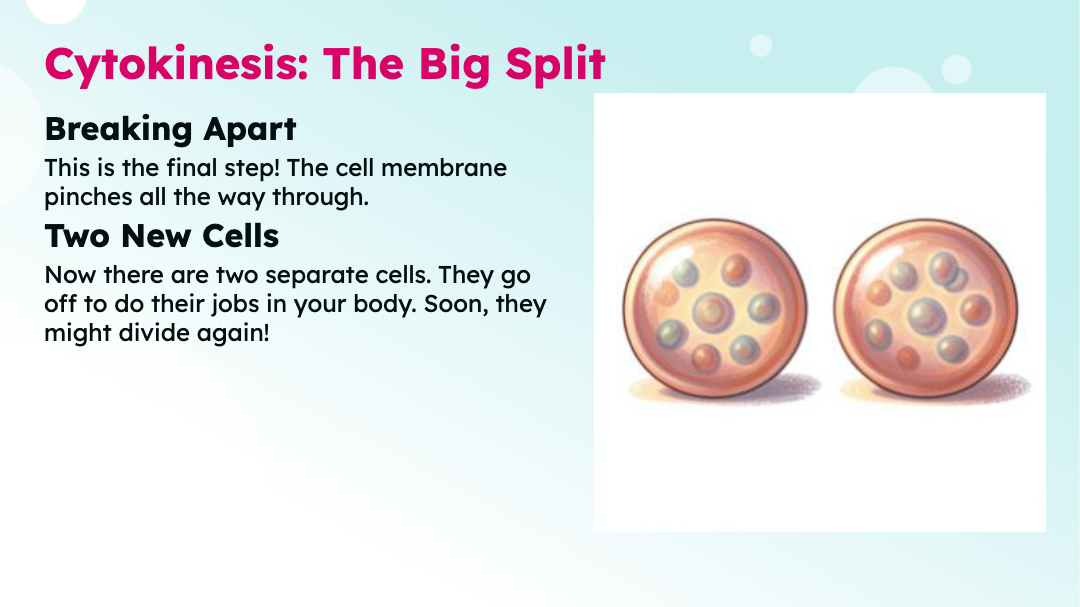 Cytokinesis: The Big Split

Breaking Apart

This is the final step! The cell membrane pinches all the way through.

Two New Cells

Now there are two separate cells. They go off to do their jobs in your body. Soon, they might divide again!